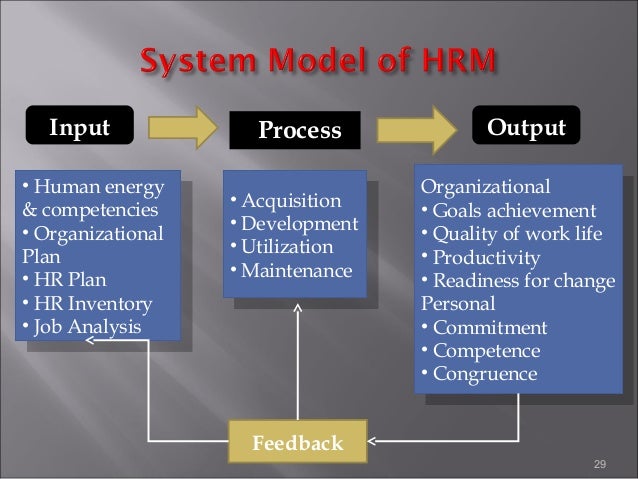 System Model of HRM

Input

Process

Output

• Human energy & competencies
• Organizational Plan
• HR Plan
• HR Inventory
• Job Analysis

• Acquisition
• Development
• Utilization
• Maintenance

Organizational
• Goals achievement
• Quality of work life
• Productivity
• Readiness for change
Personal
• Commitment
• Competence
• Congruence

Feedback

29